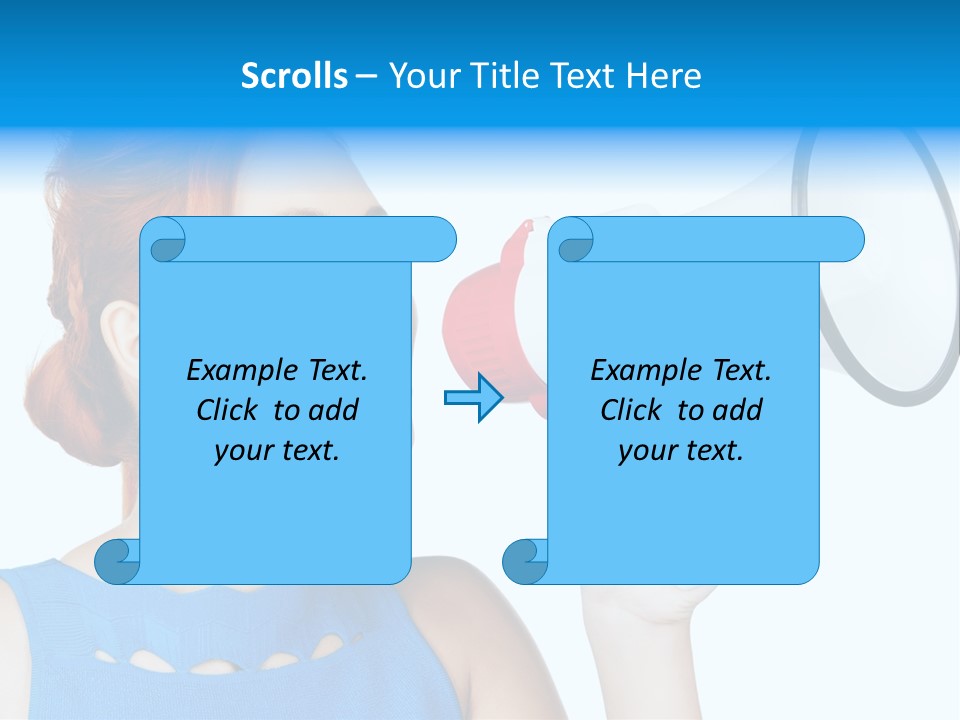 Scrolls – Your Title Text Here

Example Text. Click to add your text.

Example Text. Click to add your text.